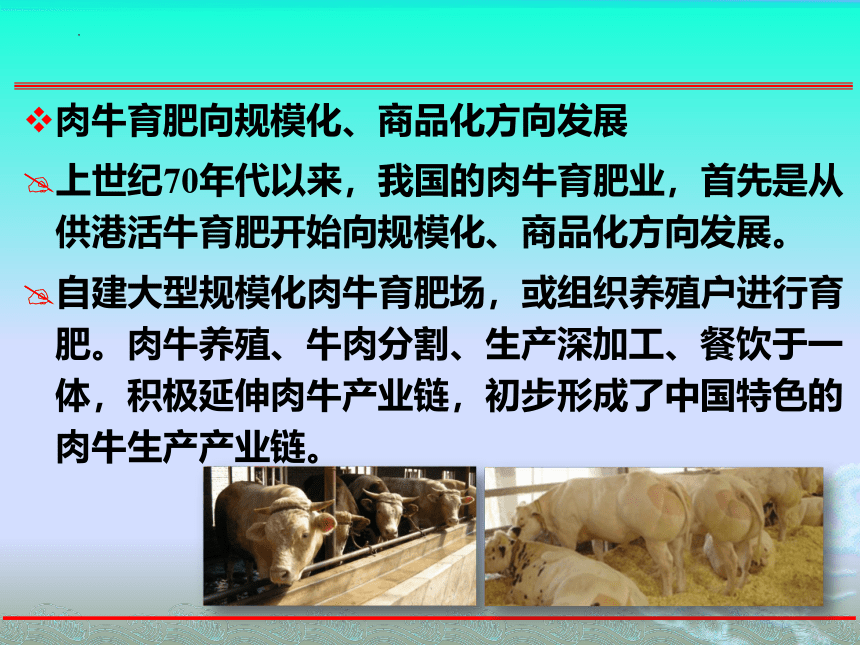 ❖肉牛育肥向规模化、商品化方向发展

上世纪70年代以来，我国的肉牛育肥业，首先是从供港活牛育肥开始向规模化、商品化方向发展。

自建大型规模化肉牛育肥场，或组织养殖户进行育肥。肉牛养殖、牛肉分割、生产深加工、餐饮于一体，积极延伸肉牛产业链，初步形成了中国特色的肉牛生产产业链。